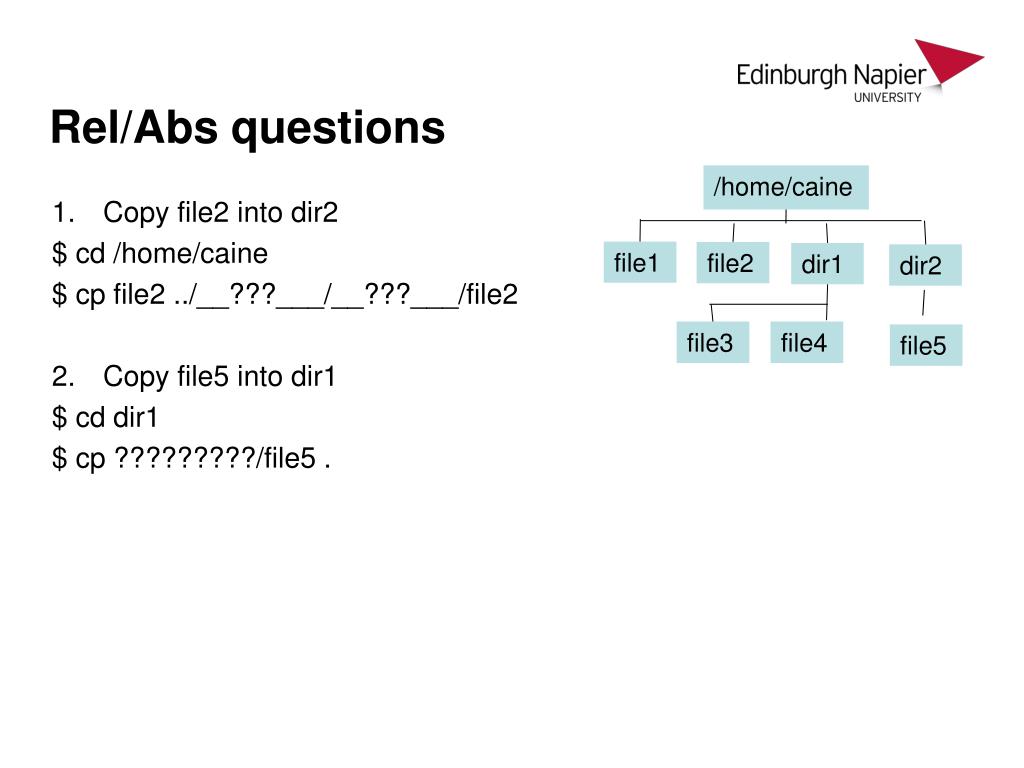 Edinburgh Napier
UNIVERSITY

Rel/Abs questions

1. Copy file2 into dir2
$ cd /home/caine
$ cp file2 ../__???___/__???___/file2

2. Copy file5 into dir1
$ cd dir1
$ cp ?????????/file5 .

/home/caine

file1 file2 dir1 dir2

file3 file4 file5